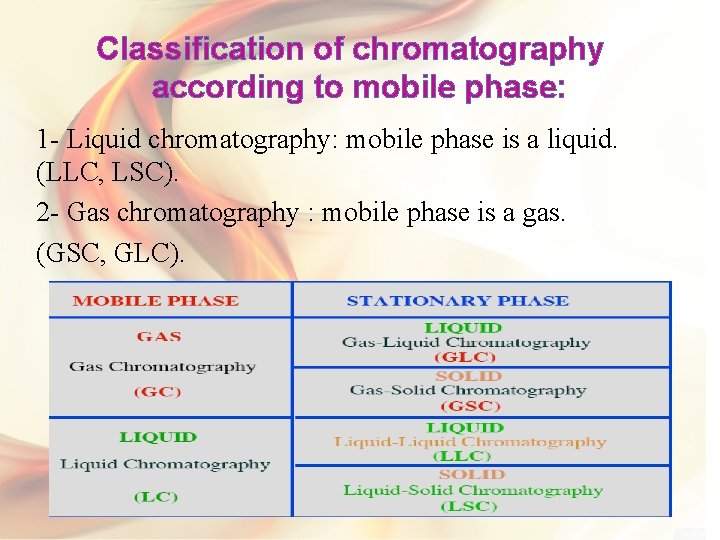 Classification of chromatography according to mobile phase:

1- Liquid chromatography: mobile phase is a liquid. (LLC, LSC).

2- Gas chromatography : mobile phase is a gas.

(GSC, GLC).

| MOBILE PHASE | STATIONARY PHASE |
|---|---|
| GAS Gas Chromatography (GC) | LIQUID Gas-Liquid Chromatography (GLC) |
| | SOLID Gas-Solid Chromatography (GSC) |
| LIQUID Liquid Chromatography (LC) | LIQUID Liquid-Liquid Chromatography (LLC) |
| | SOLID Liquid-Solid Chromatography (LSC) |